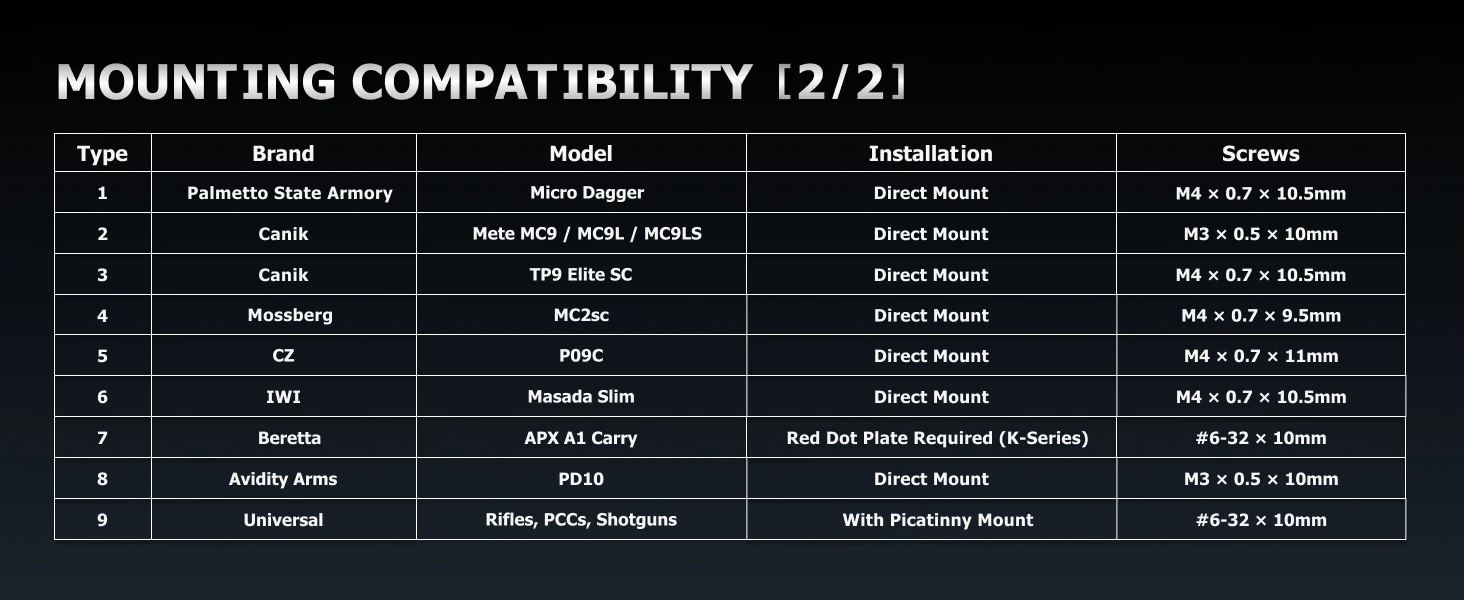 MOUNTING COMPATIBILITY [2/2]

| Type | Brand | Model | Installation | Screws |
|---|---|---|---|---|
| 1 | Palmetto State Armory | Micro Dagger | Direct Mount | M4 × 0.7 × 10.5mm |
| 2 | Canik | Mete MC9 / MC9L / MC9LS | Direct Mount | M3 × 0.5 × 10mm |
| 3 | Canik | TP9 Elite SC | Direct Mount | M4 × 0.7 × 10.5mm |
| 4 | Mossberg | MC2sc | Direct Mount | M4 × 0.7 × 9.5mm |
| 5 | CZ | P09C | Direct Mount | M4 × 0.7 × 11mm |
| 6 | IWI | Masada Slim | Direct Mount | M4 × 0.7 × 10.5mm |
| 7 | Beretta | APX A1 Carry | Red Dot Plate Required (K-Series) | #6-32 × 10mm |
| 8 | Avidity Arms | PD10 | Direct Mount | M3 × 0.5 × 10mm |
| 9 | Universal | Rifles, PCCs, Shotguns | With Picatinny Mount | #6-32 × 10mm |